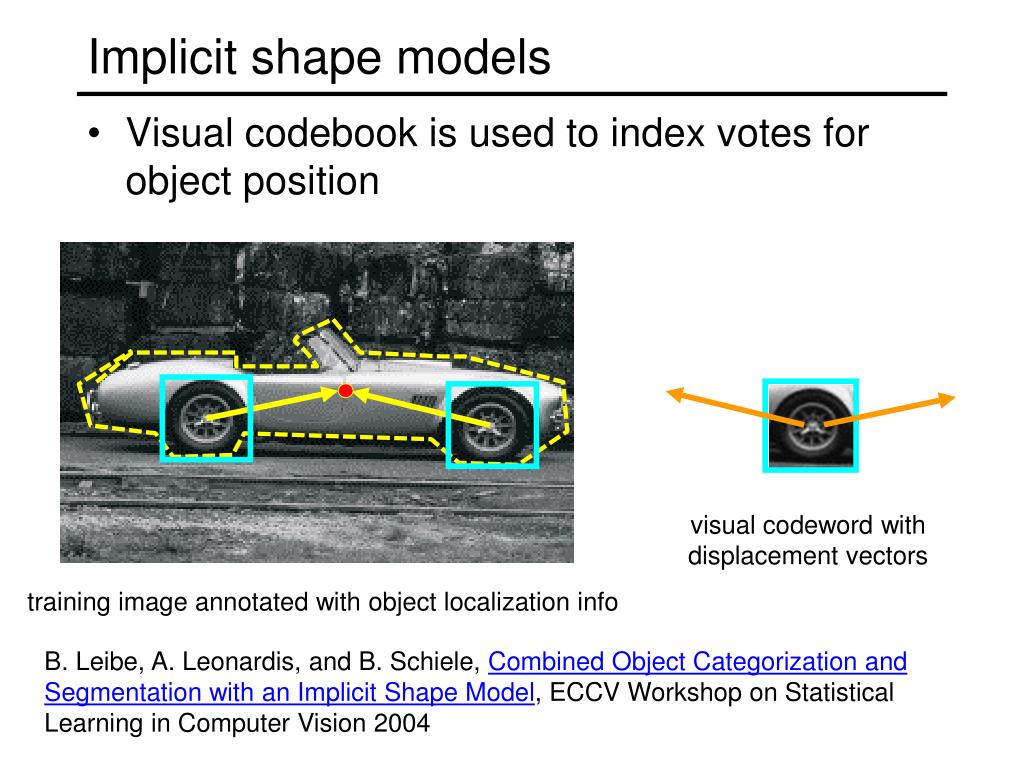 Implicit shape models

• Visual codebook is used to index votes for object position

visual codeword with displacement vectors

training image annotated with object localization info

B. Leibe, A. Leonardis, and B. Schiele, Combined Object Categorization and Segmentation with an Implicit Shape Model, ECCV Workshop on Statistical Learning in Computer Vision 2004